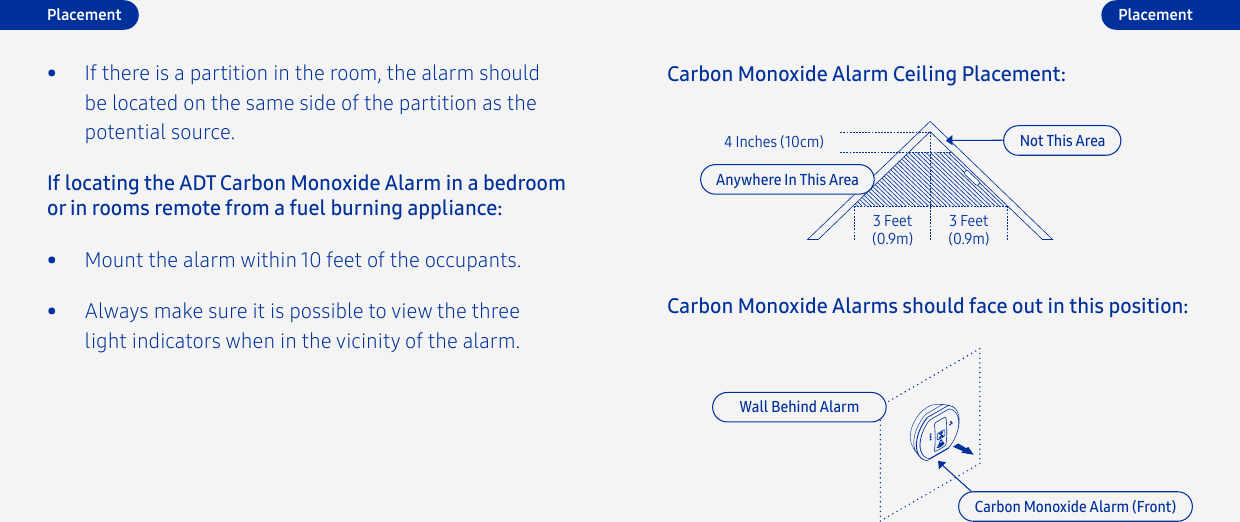 Placement

• If there is a partition in the room, the alarm should be located on the same side of the partition as the potential source.

If locating the ADT Carbon Monoxide Alarm in a bedroom or in rooms remote from a fuel burning appliance:

• Mount the alarm within 10 feet of the occupants.

• Always make sure it is possible to view the three light indicators when in the vicinity of the alarm.

Placement

Carbon Monoxide Alarm Ceiling Placement:

4 Inches (10cm)

Not This Area

Anywhere In This Area

3 Feet (0.9m)

3 Feet (0.9m)

Carbon Monoxide Alarms should face out in this position:

Wall Behind Alarm

Carbon Monoxide Alarm (Front)